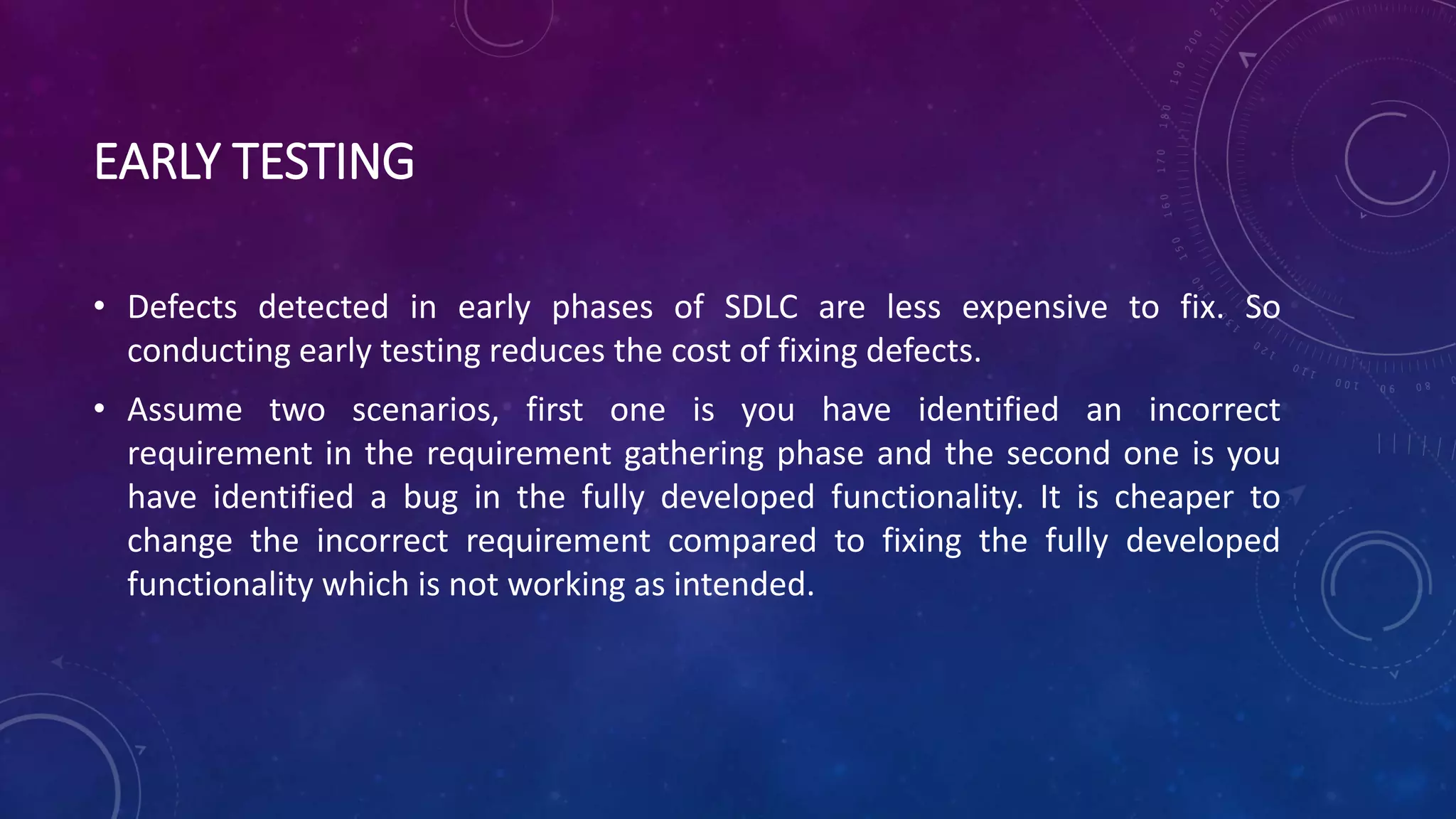 EARLY TESTING

• Defects detected in early phases of SDLC are less expensive to fix. So conducting early testing reduces the cost of fixing defects.

• Assume two scenarios, first one is you have identified an incorrect requirement in the requirement gathering phase and the second one is you have identified a bug in the fully developed functionality. It is cheaper to change the incorrect requirement compared to fixing the fully developed functionality which is not working as intended.